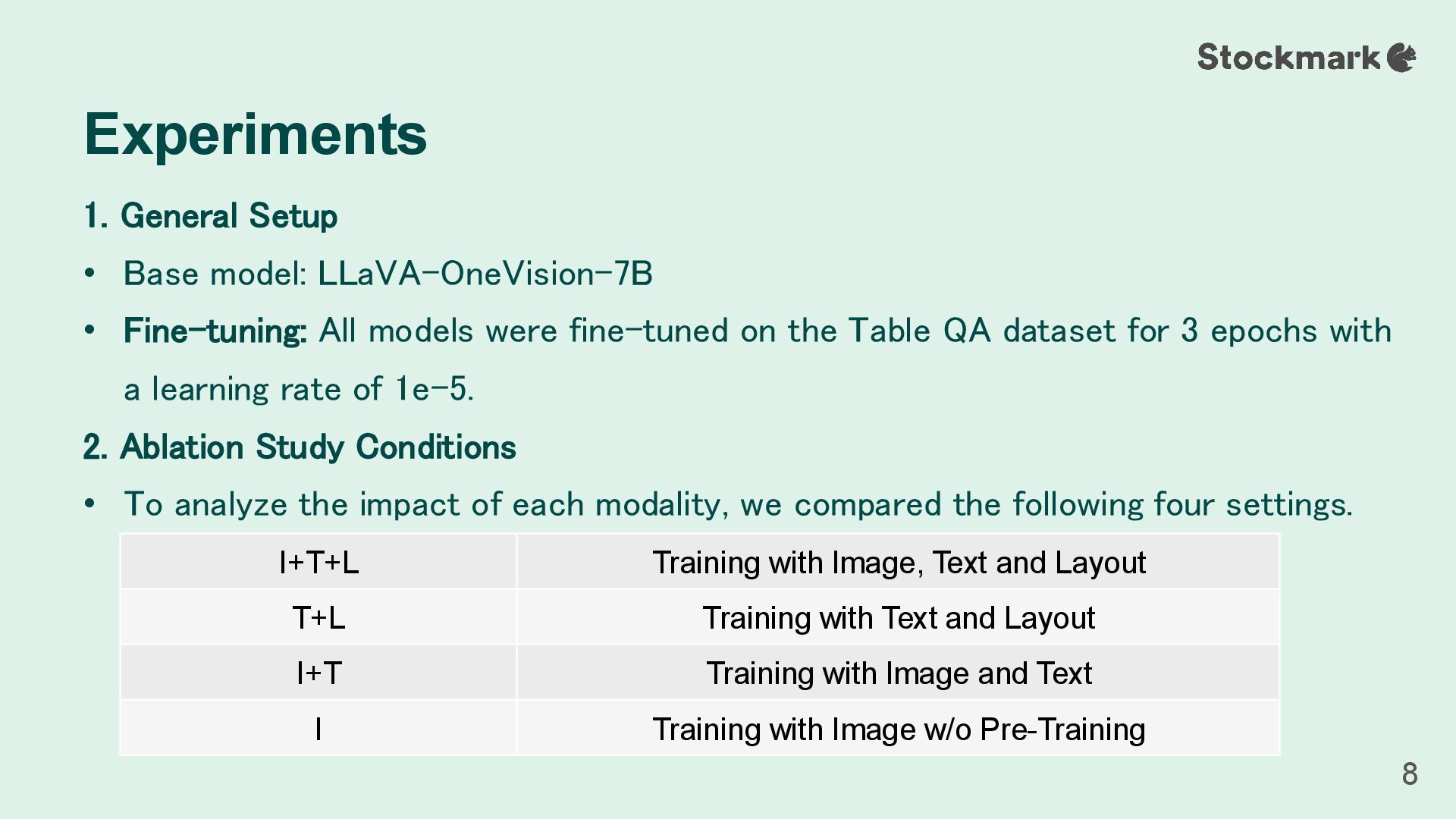 Stockmark

Experiments

1. General Setup

• Base model: LLaVA-OneVision-7B

• Fine-tuning: All models were fine-tuned on the Table QA dataset for 3 epochs with a learning rate of 1e-5.

2. Ablation Study Conditions

• To analyze the impact of each modality, we compared the following four settings.

| I+T+L | Training with Image, Text and Layout |
|---|---|
| T+L | Training with Text and Layout |
| I+T | Training with Image and Text |
| I | Training with Image w/o Pre-Training |

8